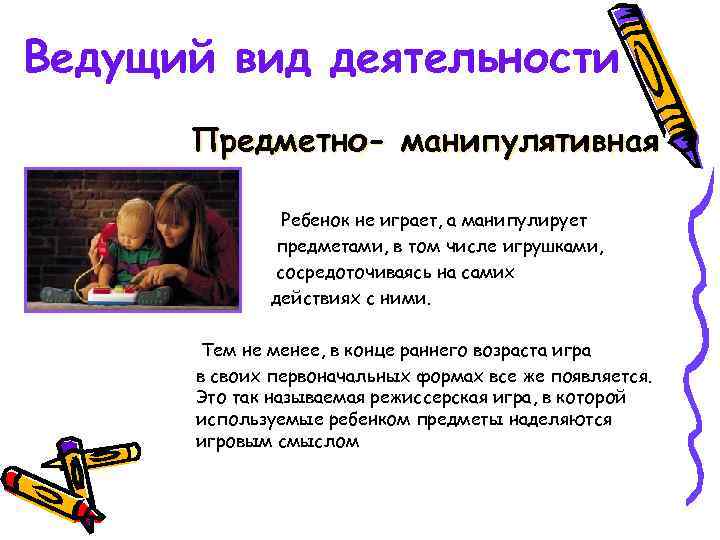 Ведущий вид деятельности

Предметно- манипулятивная

Ребенок не играет, а манипулирует предметами, в том числе игрушками, сосредоточиваясь на самих действиях с ними.

Тем не менее, в конце раннего возраста игра в своих первоначальных формах все же появляется. Это так называемая режиссерская игра, в которой используемые ребенком предметы наделяются игровым смыслом